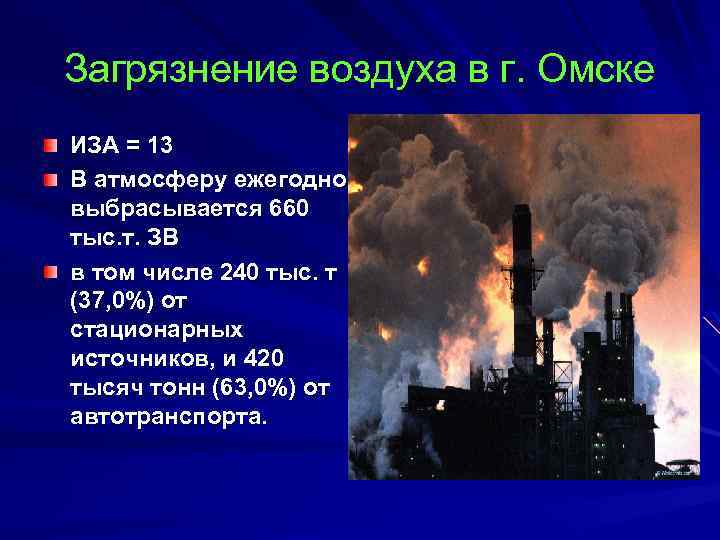 Загрязнение воздуха в г. Омске

ИЗА = 13

В атмосферу ежегодно выбрасывается 660 тыс.т. ЗВ

в том числе 240 тыс. т (37,0%) от стационарных источников, и 420 тысяч тонн (63,0%) от автотранспорта.